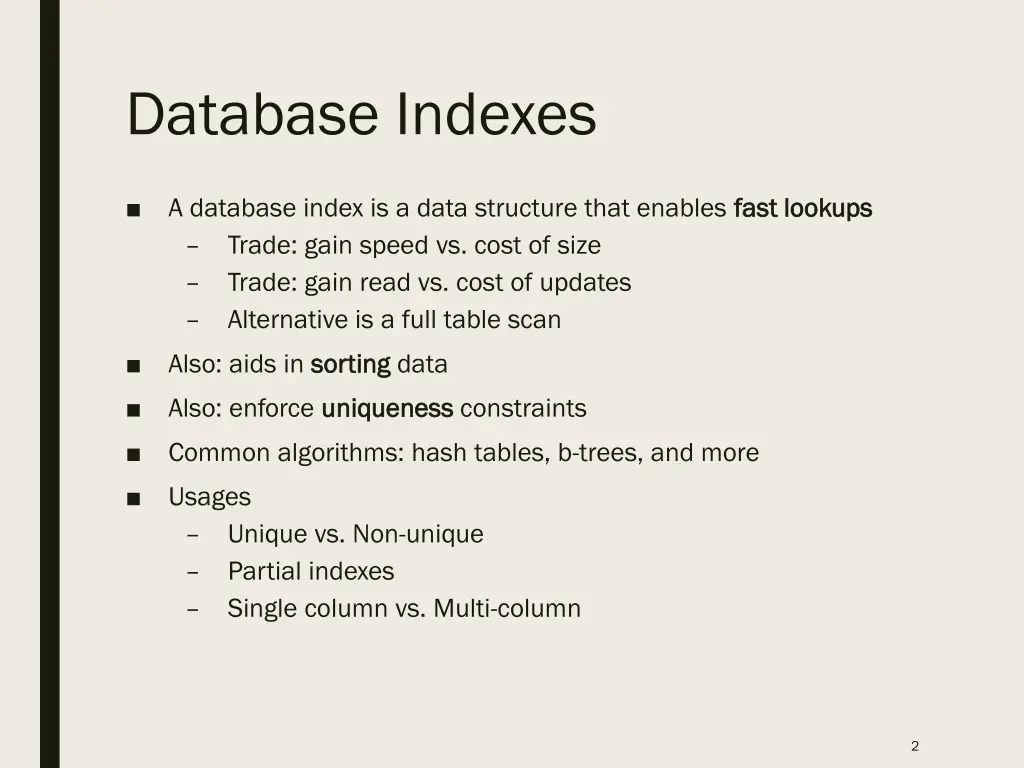 Database Indexes

■ A database index is a data structure that enables fast lookups
– Trade: gain speed vs. cost of size
– Trade: gain read vs. cost of updates
– Alternative is a full table scan

■ Also: aids in sorting data

■ Also: enforce uniqueness constraints

■ Common algorithms: hash tables, b-trees, and more

■ Usages
– Unique vs. Non-unique
– Partial indexes
– Single column vs. Multi-column

2